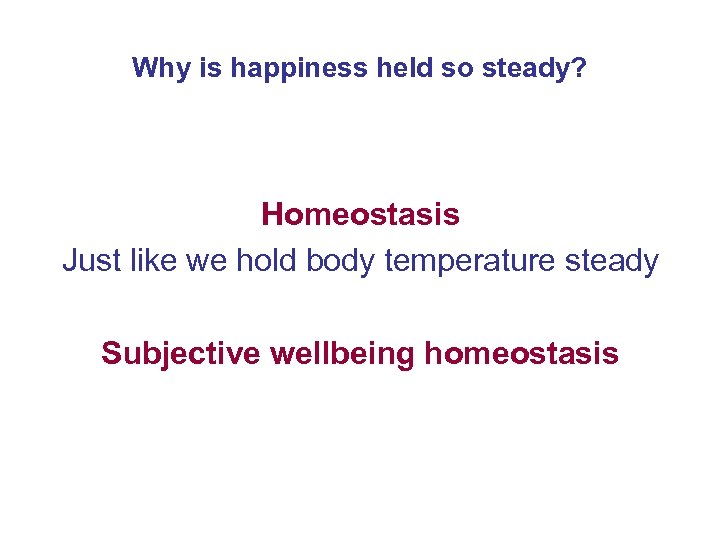 Why is happiness held so steady?

Homeostasis
Just like we hold body temperature steady

Subjective wellbeing homeostasis